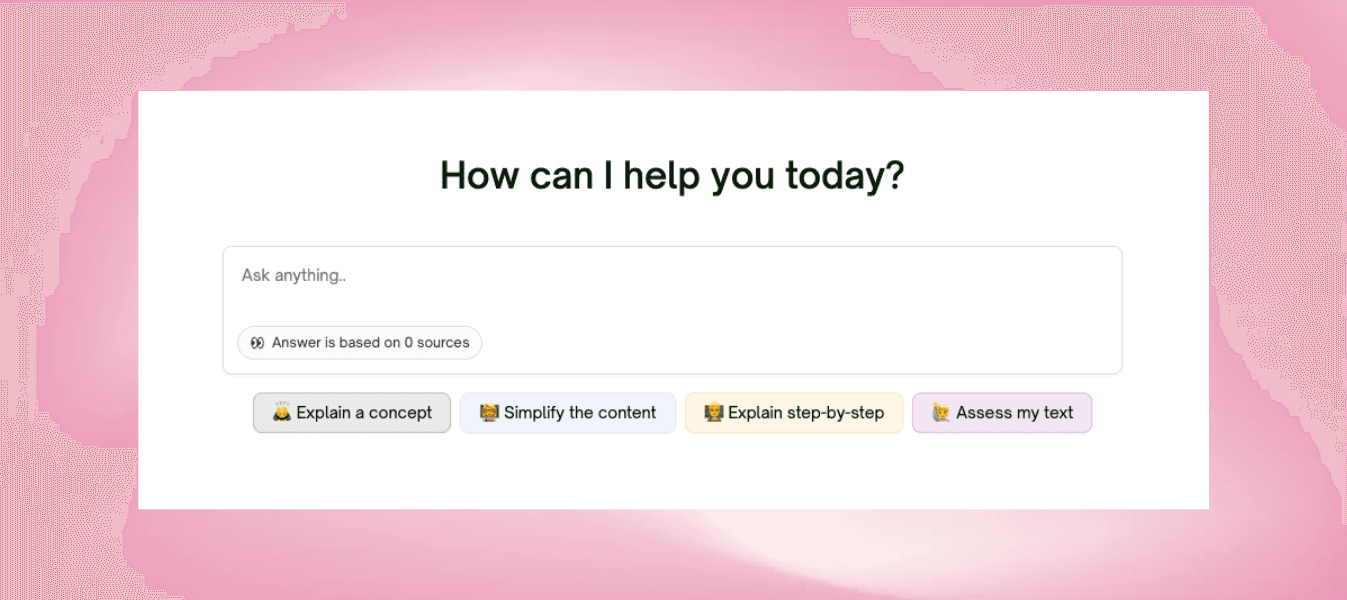 How can I help you today?

Ask anything..

Answer is based on 0 sources

Explain a concept

Simplify the content

Explain step-by-step

Assess my text